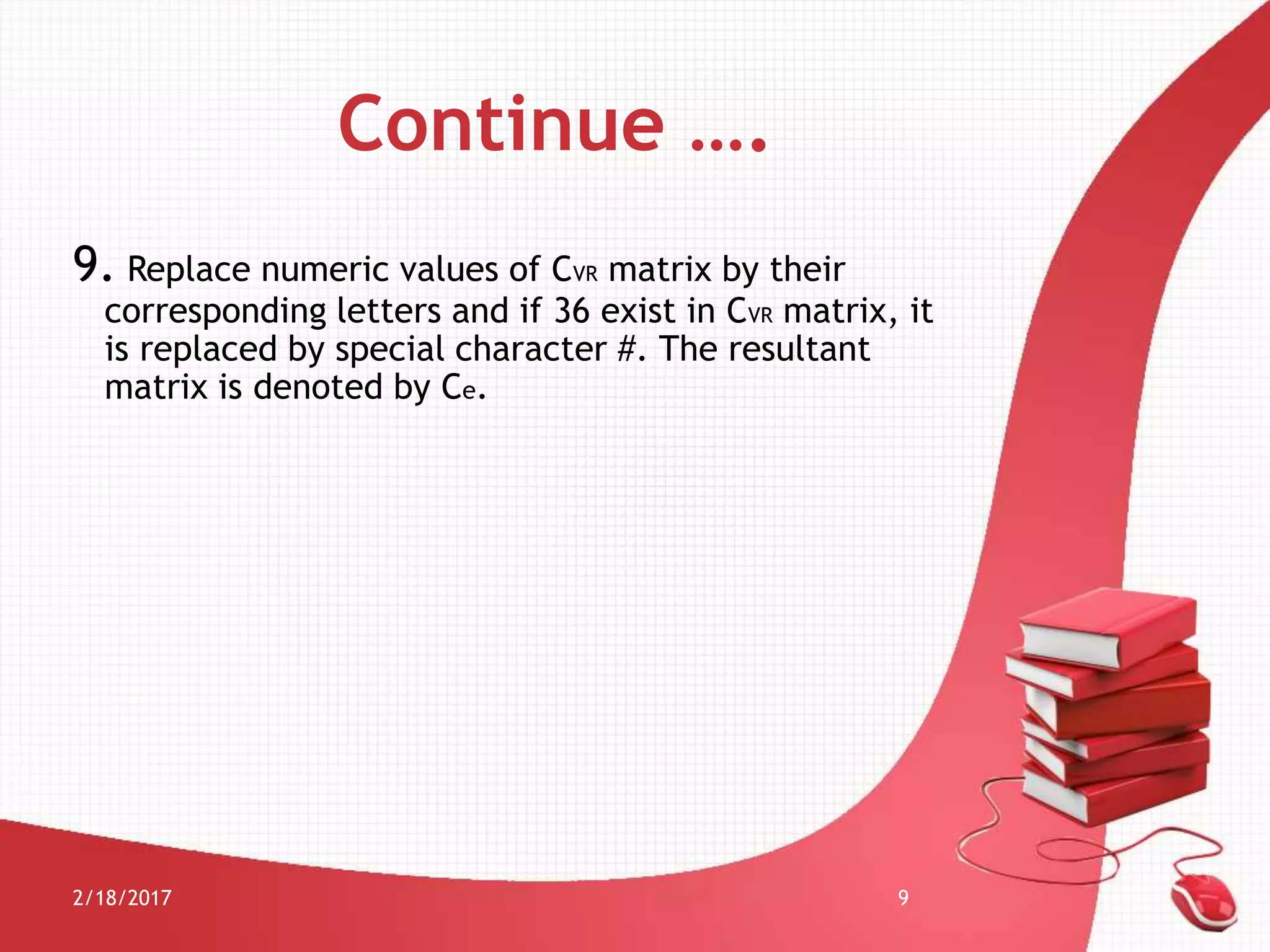 Continue ….

9. Replace numeric values of $C_{VR}$ matrix by their corresponding letters and if 36 exist in $C_{VR}$ matrix, it is replaced by special character #. The resultant matrix is denoted by $C_e$.

2/18/2017

9